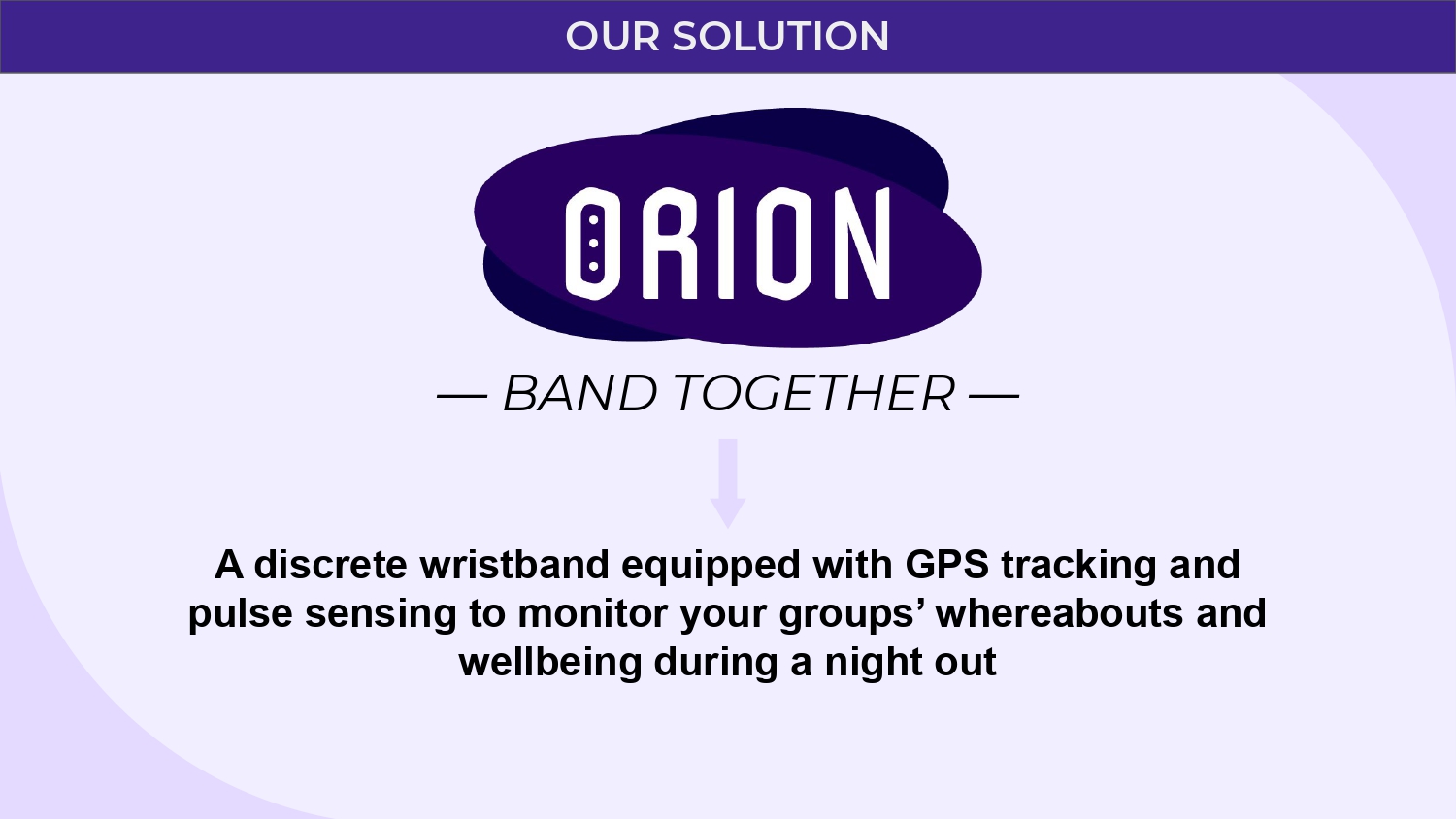 OUR SOLUTION

ORION

— BAND TOGETHER —

A discrete wristband equipped with GPS tracking and pulse sensing to monitor your groups’ whereabouts and wellbeing during a night out